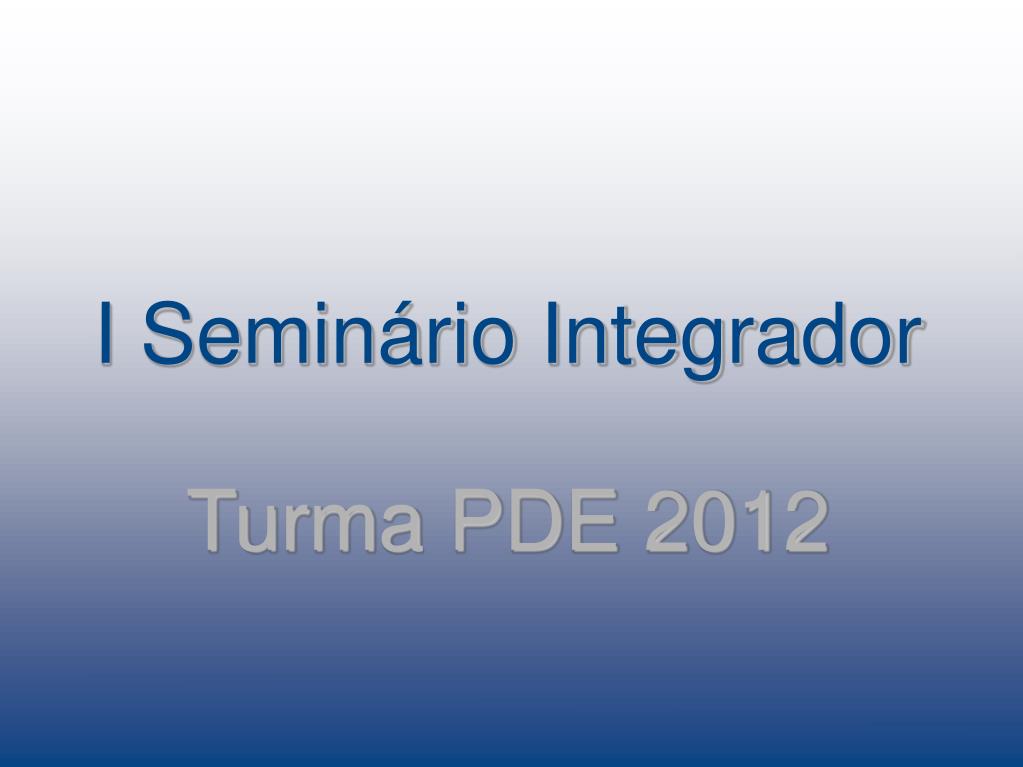 I Seminário Integrador

Turma PDE 2012